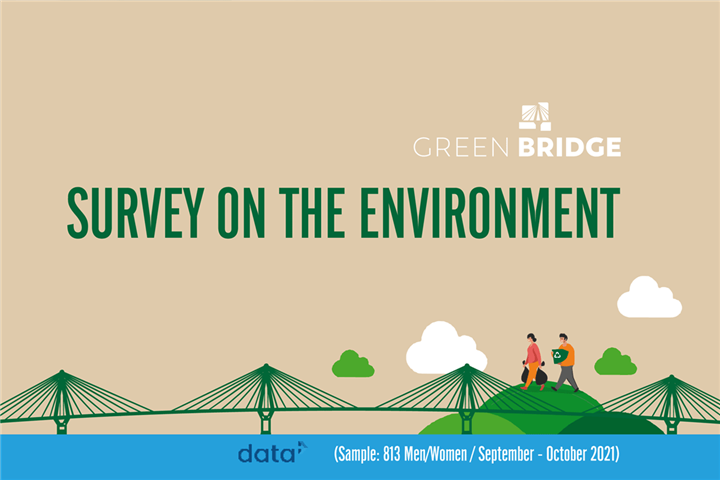 GREEN BRIDGE

SURVEY ON THE ENVIRONMENT

data

(Sample: 813 Men/Women / September - October 2021)